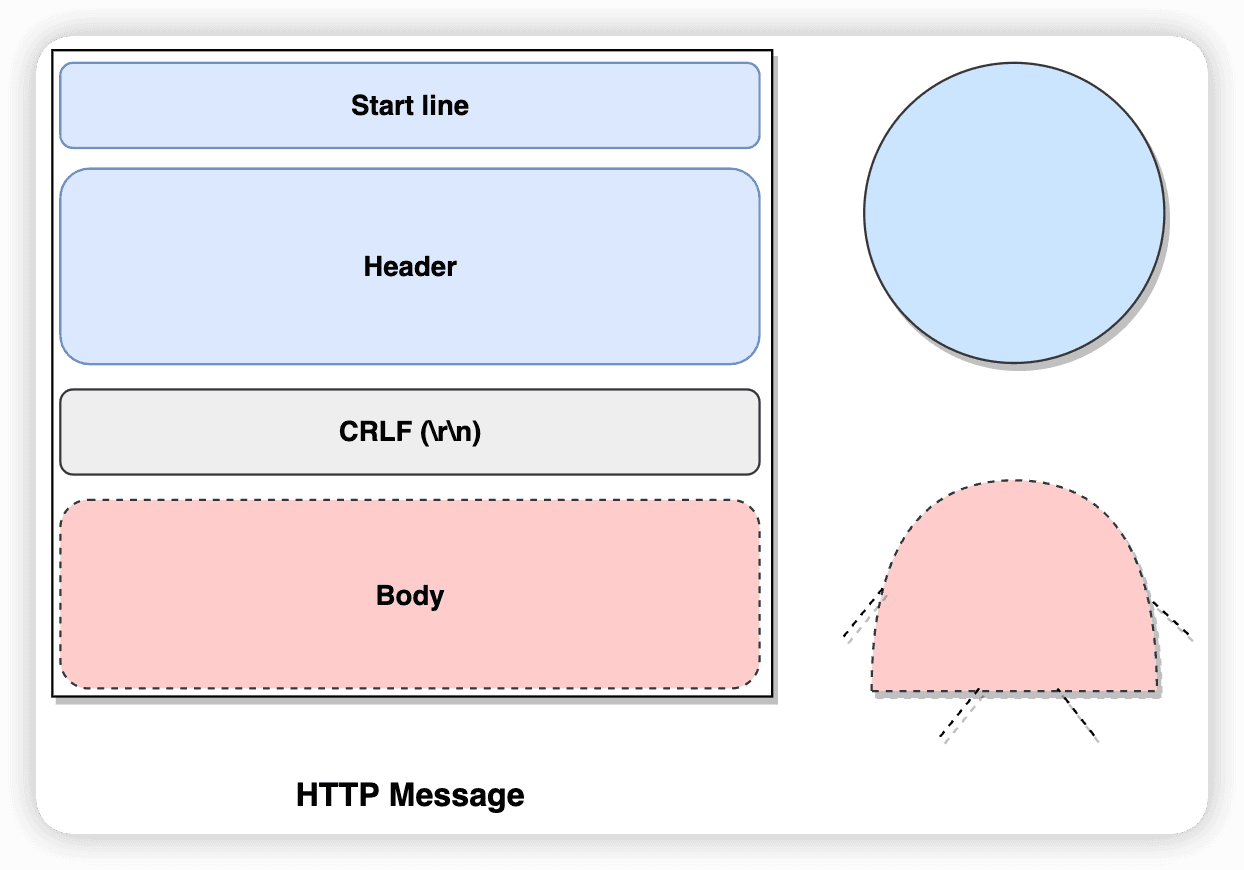 Start line

Header

CRLF (\r\n)

Body

HTTP Message